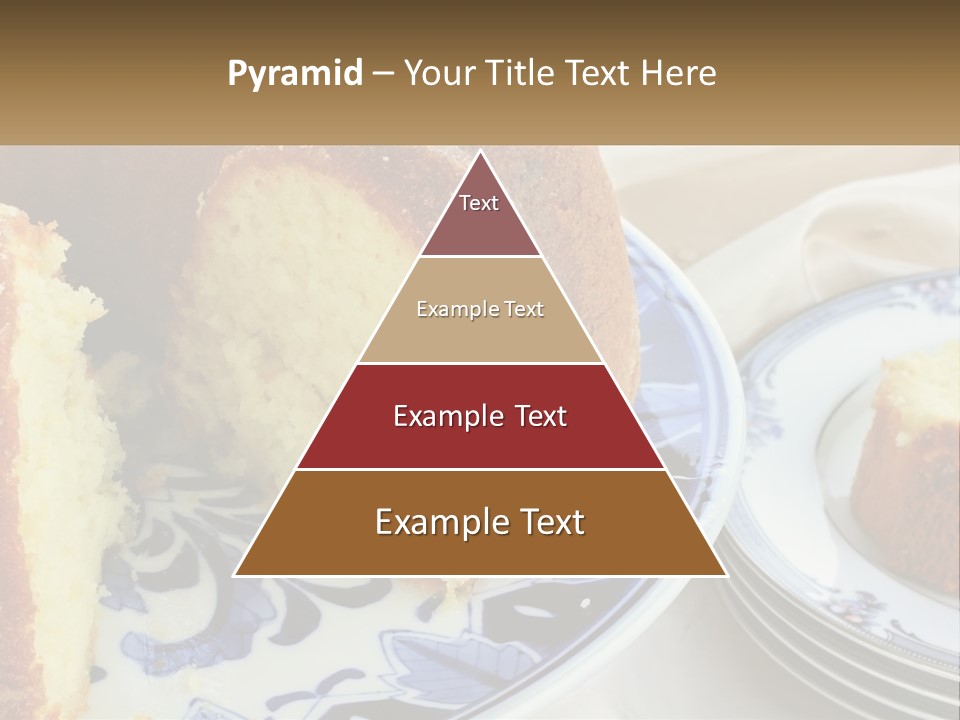 Pyramid – Your Title Text Here

Text

Example Text

Example Text

Example Text